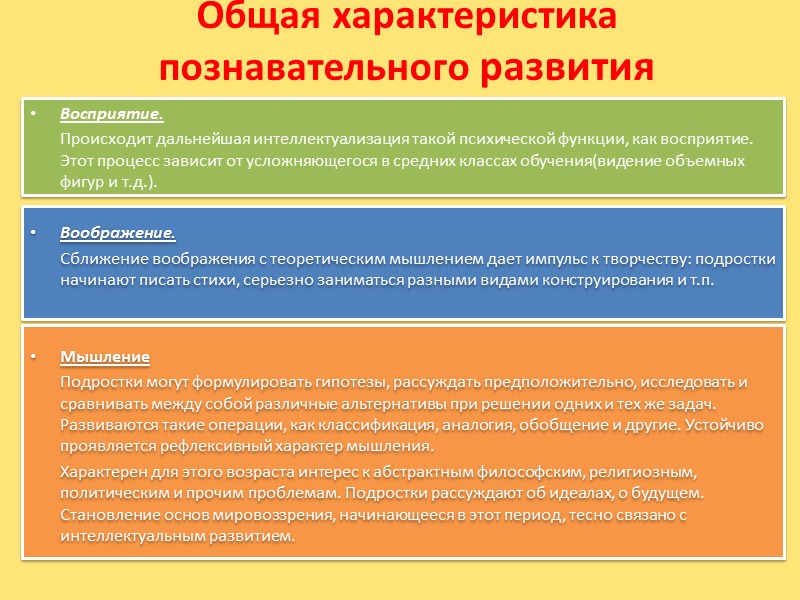 Общая характеристика познавательного развития

• Восприятие.

Происходит дальнейшая интеллектуализация такой психической функции, как восприятие. Этот процесс зависит от усложняющегося в средних классах обучения(видение объемных фигур и т.д.).

• Воображение.

Сближение воображения с теоретическим мышлением дает импульс к творчеству: подростки начинают писать стихи, серьезно заниматься разными видами конструирования и т.п.

• Мышление

Подростки могут формулировать гипотезы, рассуждать предположительно, исследовать и сравнивать между собой различные альтернативы при решении одних и тех же задач. Развиваются такие операции, как классификация, аналогия, обобщение и другие. Устойчиво проявляется рефлексивный характер мышления.

Характерен для этого возраста интерес к абстрактным философским, религиозным, политическим и прочим проблемам. Подростки рассуждают об идеалах, о будущем. Становление основ мировоззрения, начинающееся в этот период, тесно связано с интеллектуальным развитием.